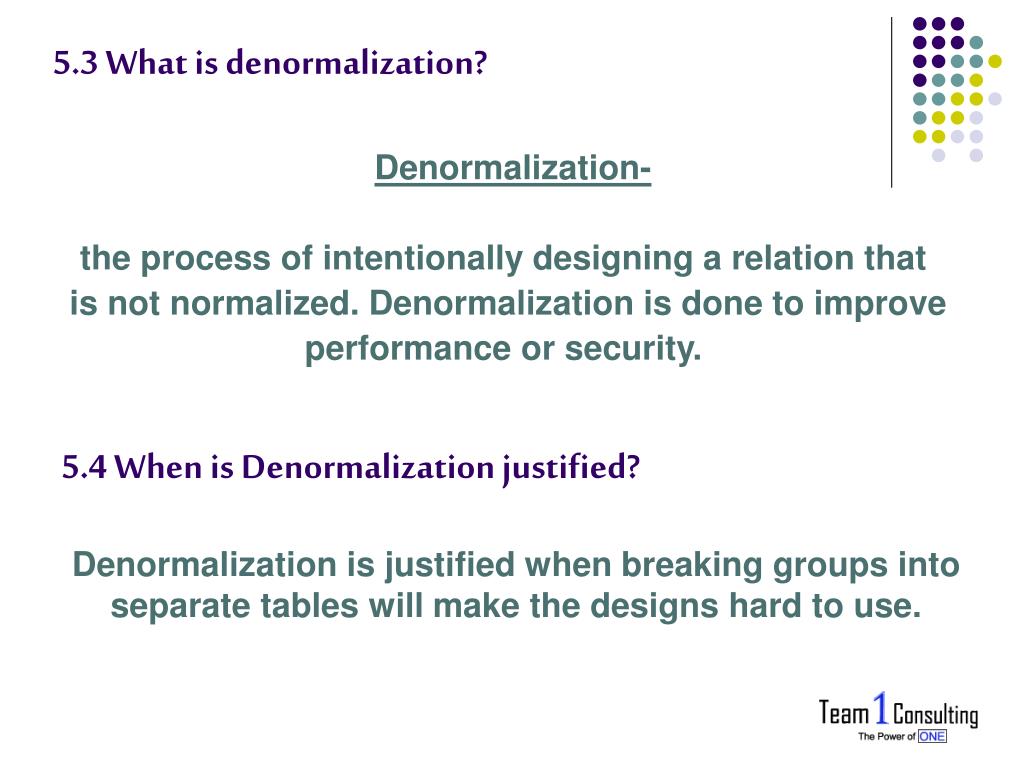 5.3 What is denormalization?

Denormalization-

the process of intentionally designing a relation that is not normalized. Denormalization is done to improve performance or security.

5.4 When is Denormalization justified?

Denormalization is justified when breaking groups into separate tables will make the designs hard to use.

Team 1 Consulting
The Power of ONE